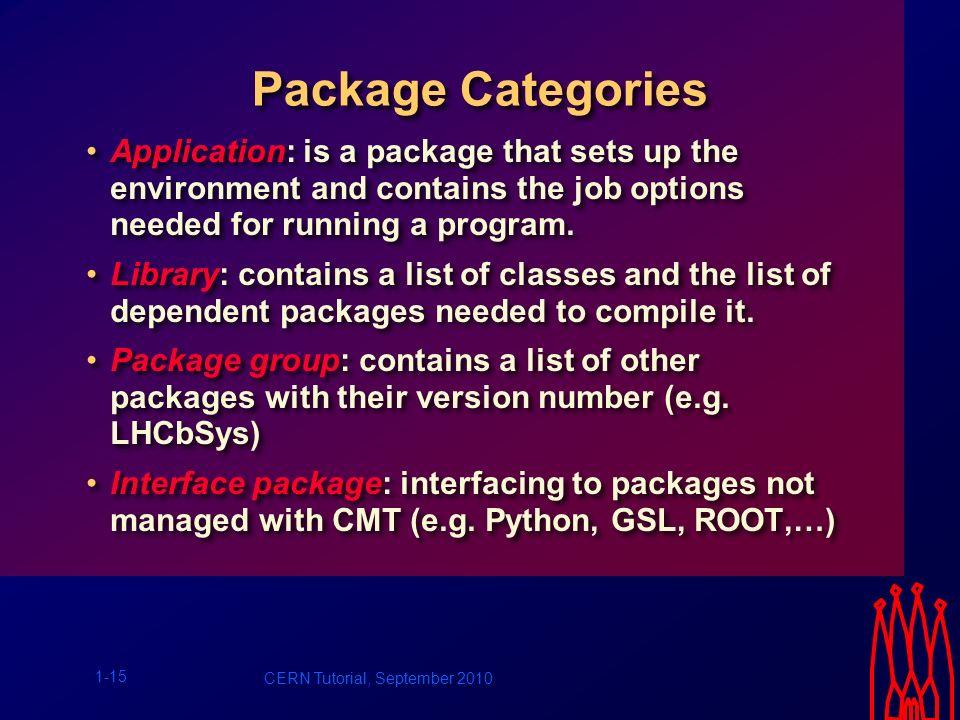 Package Categories

• Application: is a package that sets up the environment and contains the job options needed for running a program.

• Library: contains a list of classes and the list of dependent packages needed to compile it.

• Package group: contains a list of other packages with their version number (e.g. LHCbSys)

• Interface package: interfacing to packages not managed with CMT (e.g. Python, GSL, ROOT,…)

1-15

CERN Tutorial, September 2010